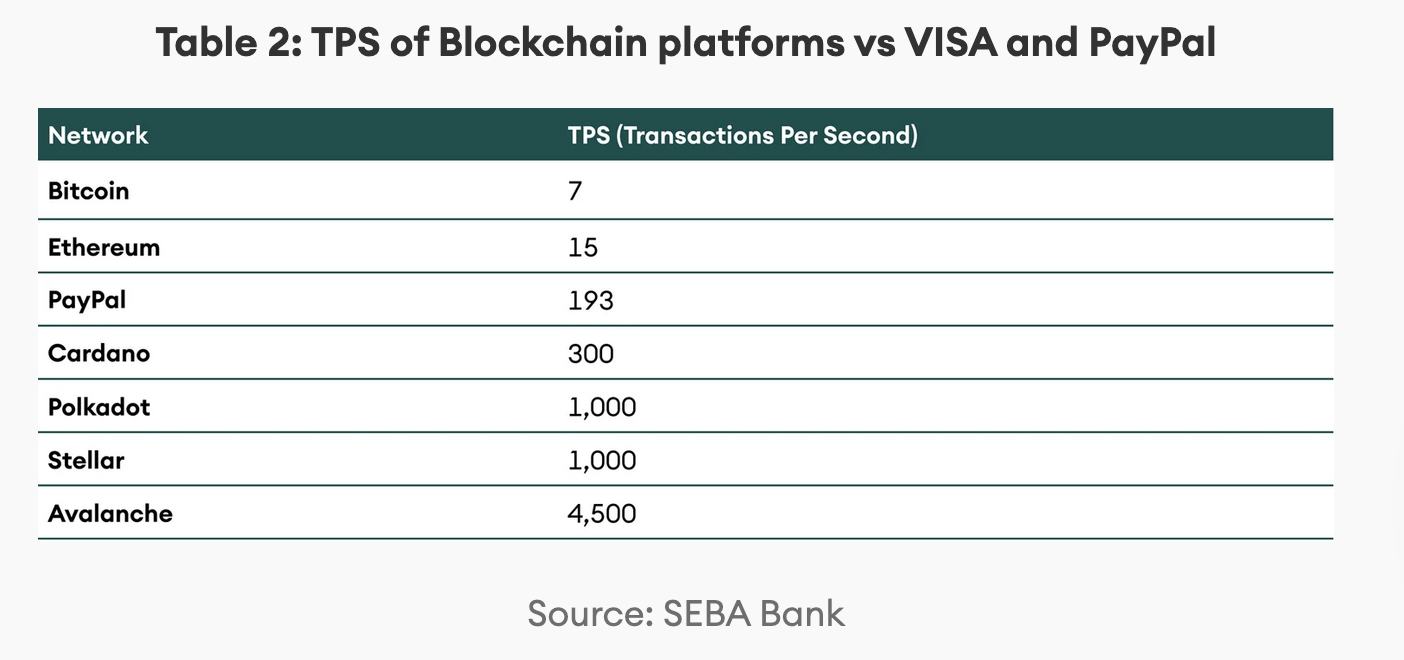 Table 2: TPS of Blockchain platforms vs VISA and PayPal

| Network | TPS (Transactions Per Second) |
|---|---|
| Bitcoin | 7 |
| Ethereum | 15 |
| PayPal | 193 |
| Cardano | 300 |
| Polkadot | 1,000 |
| Stellar | 1,000 |
| Avalanche | 4,500 |

Source: SEBA Bank